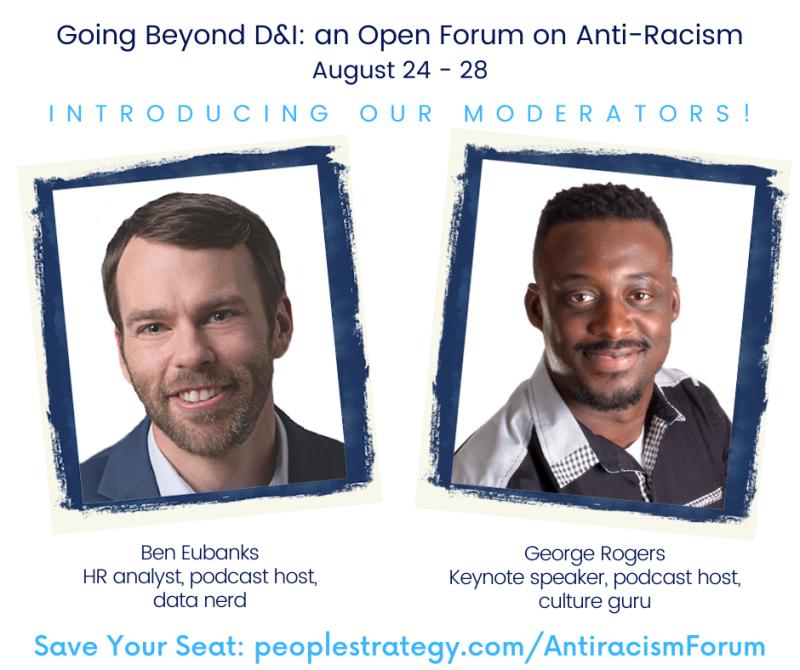 Going Beyond D&I: an Open Forum on Anti-Racism
August 24 - 28

INTRODUCING OUR MODERATORS!

Ben Eubanks
HR analyst, podcast host, data nerd

George Rogers
Keynote speaker, podcast host, culture guru

Save Your Seat: peoplestrategy.com/AntiracismForum